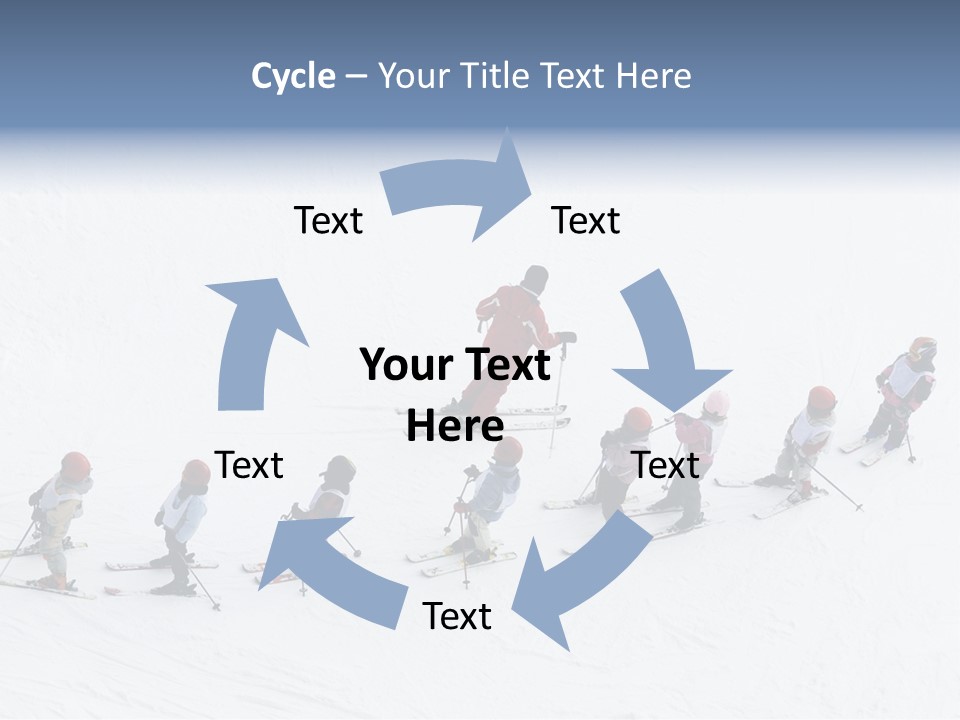 Cycle – Your Title Text Here

Text

Text

Your Text Here

Text

Text

Text